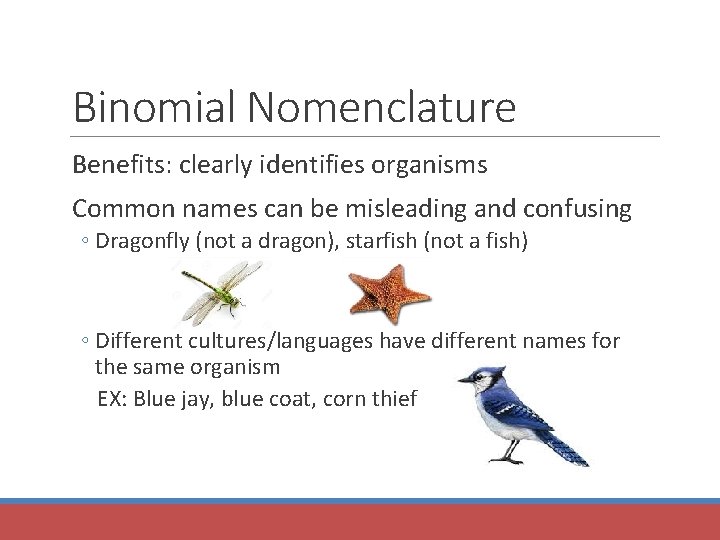 Binomial Nomenclature

Benefits: clearly identifies organisms

Common names can be misleading and confusing

◦ Dragonfly (not a dragon), starfish (not a fish)

◦ Different cultures/languages have different names for the same organism

EX: Blue jay, blue coat, corn thief